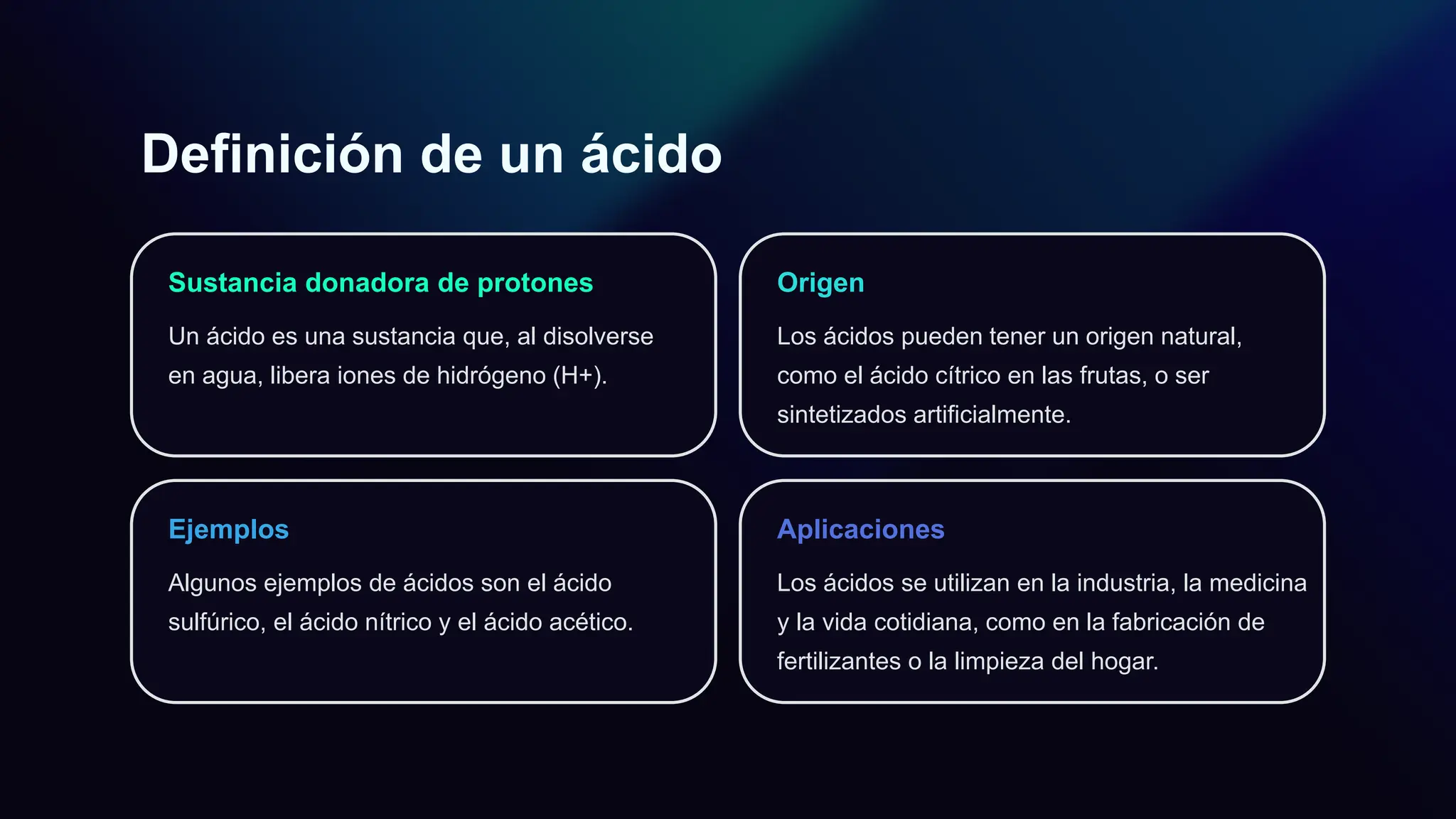 Definición de un ácido

Sustancia donadora de protones

Un ácido es una sustancia que, al disolverse en agua, libera iones de hidrógeno (H+).

Origen

Los ácidos pueden tener un origen natural, como el ácido cítrico en las frutas, o ser sintetizados artificialmente.

Ejemplos

Algunos ejemplos de ácidos son el ácido sulfúrico, el ácido nítrico y el ácido acético.

Aplicaciones

Los ácidos se utilizan en la industria, la medicina y la vida cotidiana, como en la fabricación de fertilizantes o la limpieza del hogar.